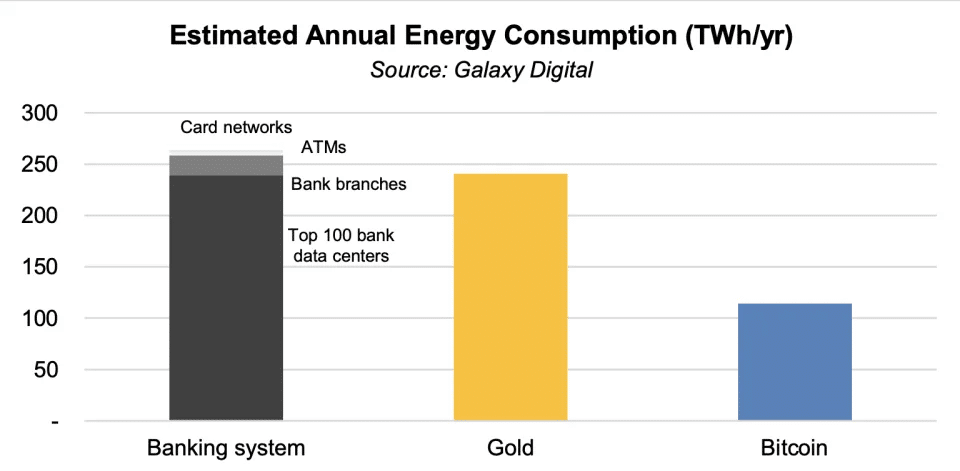 Estimated Annual Energy Consumption (TWh/yr)

Source: Galaxy Digital

300
250
200
150
100
50
-

Card networks
ATMs
Bank branches
Top 100 bank data centers

Banking system
Gold
Bitcoin